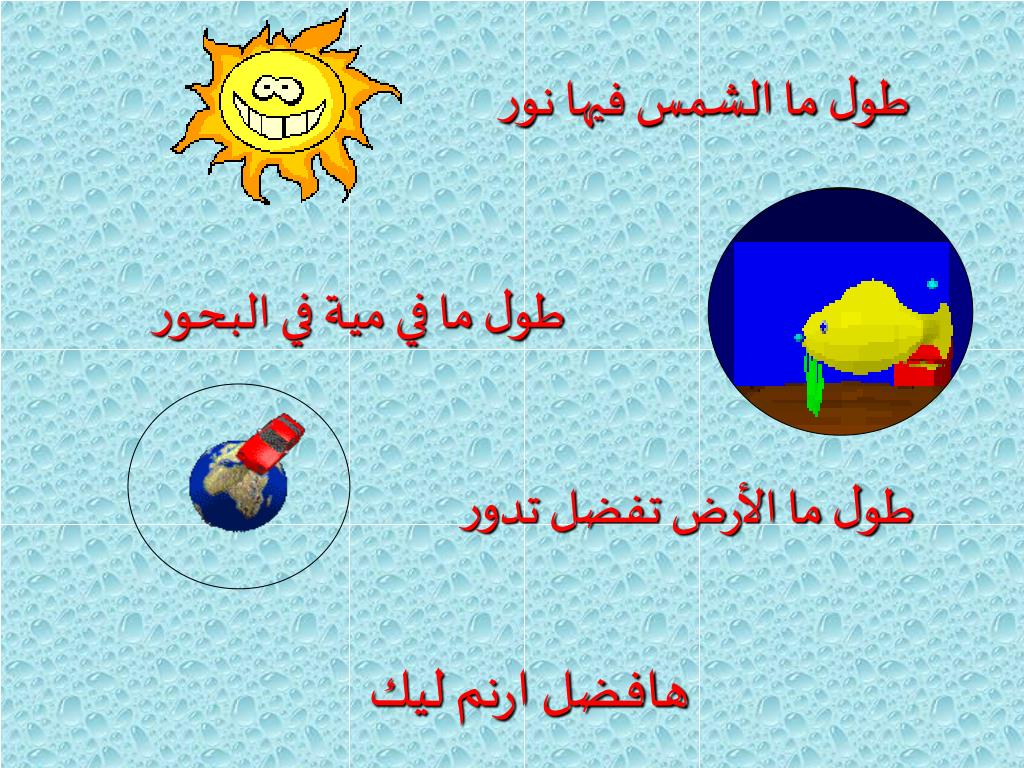 طول ما الشمس فيها نور

طول ما في مية في البحور

طول ما الأرض تفضل تدور

هافضل ارنم ليك